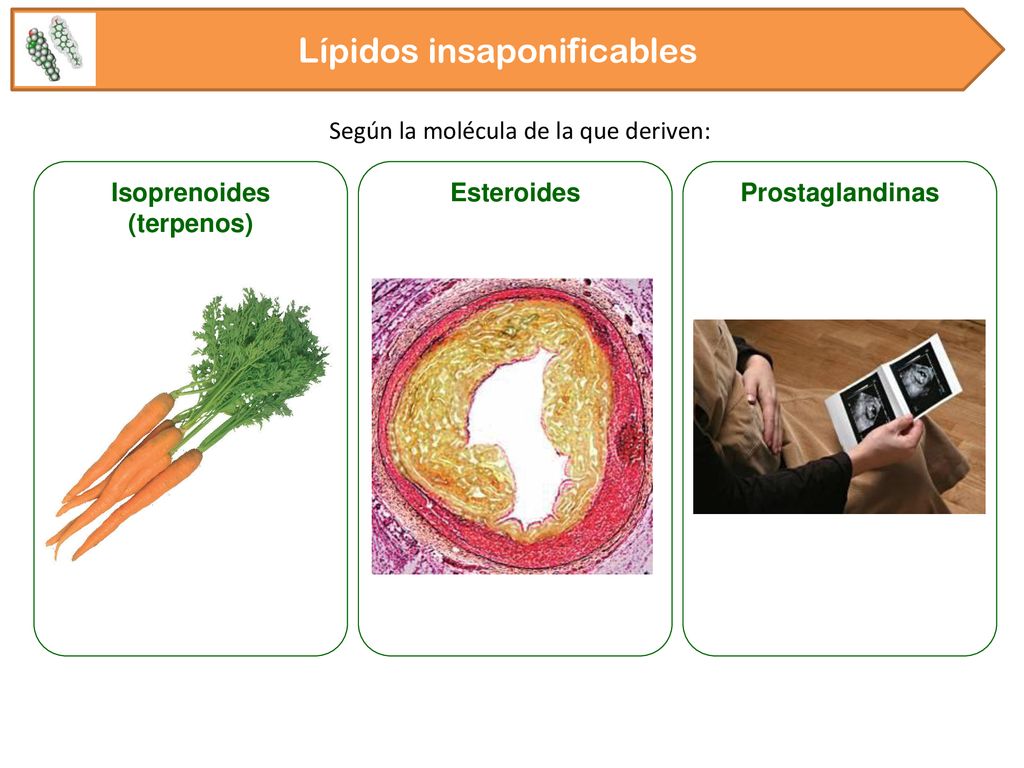 Lípidos insaponificables

Según la molécula de la que deriven:

Isoprenoides (terpenos)

Esteroides

Prostaglandinas